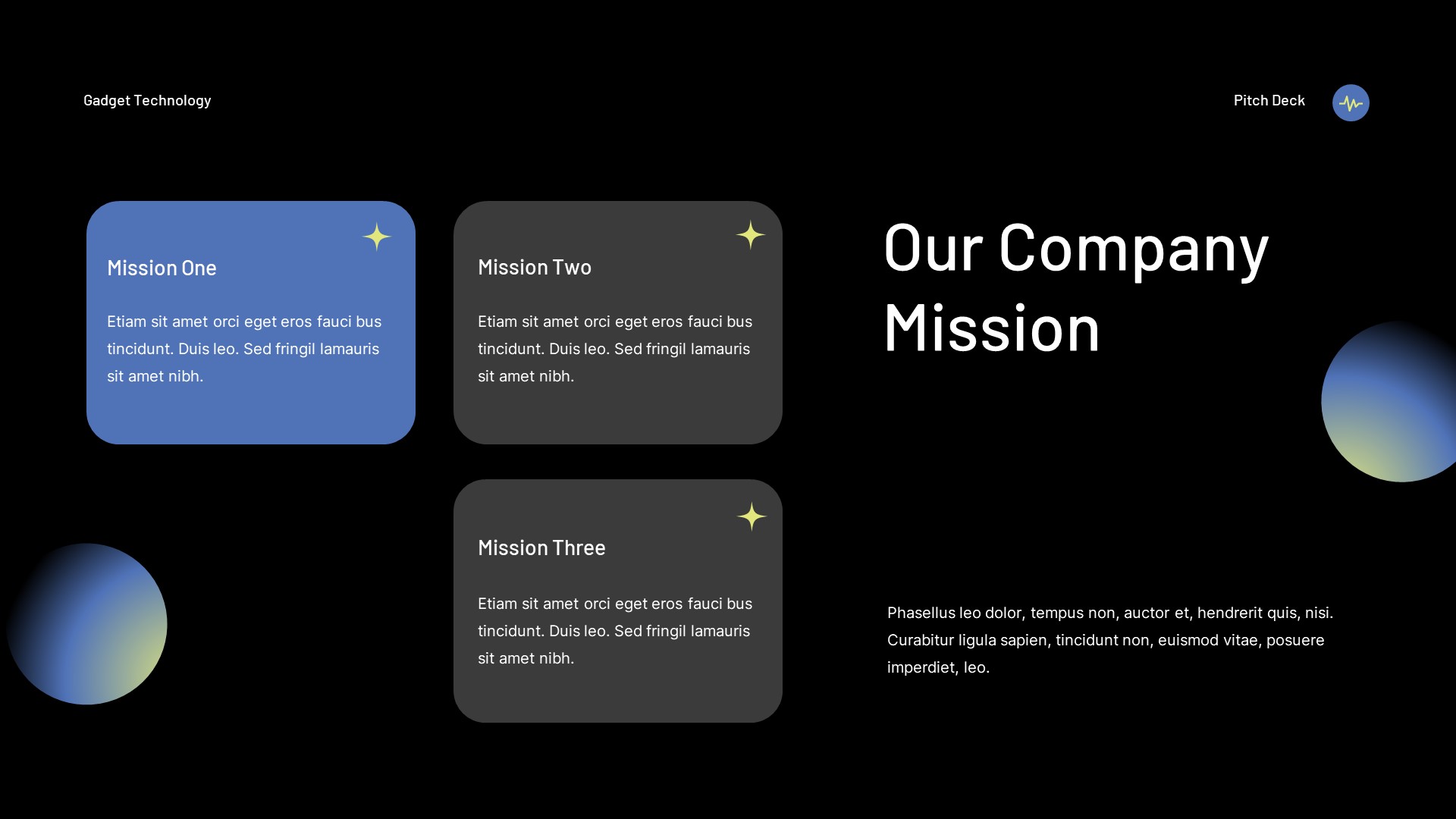 Gadget Technology

Pitch Deck

Mission One

Etiam sit amet orci eget eros fauci bus tincidunt. Duis leo. Sed fringil lamauris sit amet nibh.

Mission Two

Etiam sit amet orci eget eros fauci bus tincidunt. Duis leo. Sed fringil lamauris sit amet nibh.

Mission Three

Etiam sit amet orci eget eros fauci bus tincidunt. Duis leo. Sed fringil lamauris sit amet nibh.

Our Company Mission

Phasellus leo dolor, tempus non, auctor et, hendrerit quis, nisi. Curabitur ligula sapien, tincidunt non, euismod vitae, posuere imperdiet, leo.